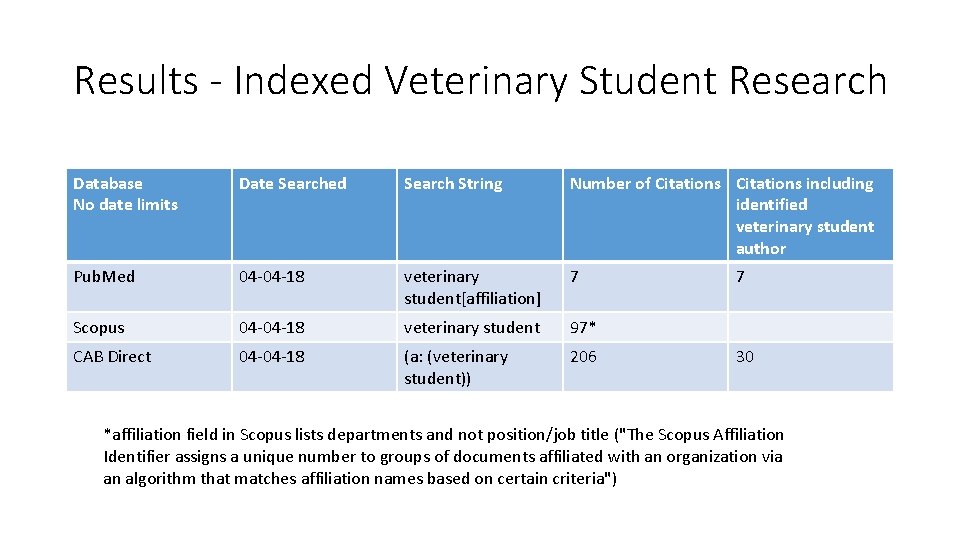 Results - Indexed Veterinary Student Research

| Database No date limits | Date Searched | Search String | Number of Citations | Citations including identified veterinary student author |
|---|---|---|---|---|
| PubMed | 04-04-18 | veterinary student[affiliation] | 7 | 7 |
| Scopus | 04-04-18 | veterinary student | 97* | |
| CAB Direct | 04-04-18 | (a: (veterinary student)) | 206 | 30 |

*affiliation field in Scopus lists departments and not position/job title ("The Scopus Affiliation Identifier assigns a unique number to groups of documents affiliated with an organization via an algorithm that matches affiliation names based on certain criteria")